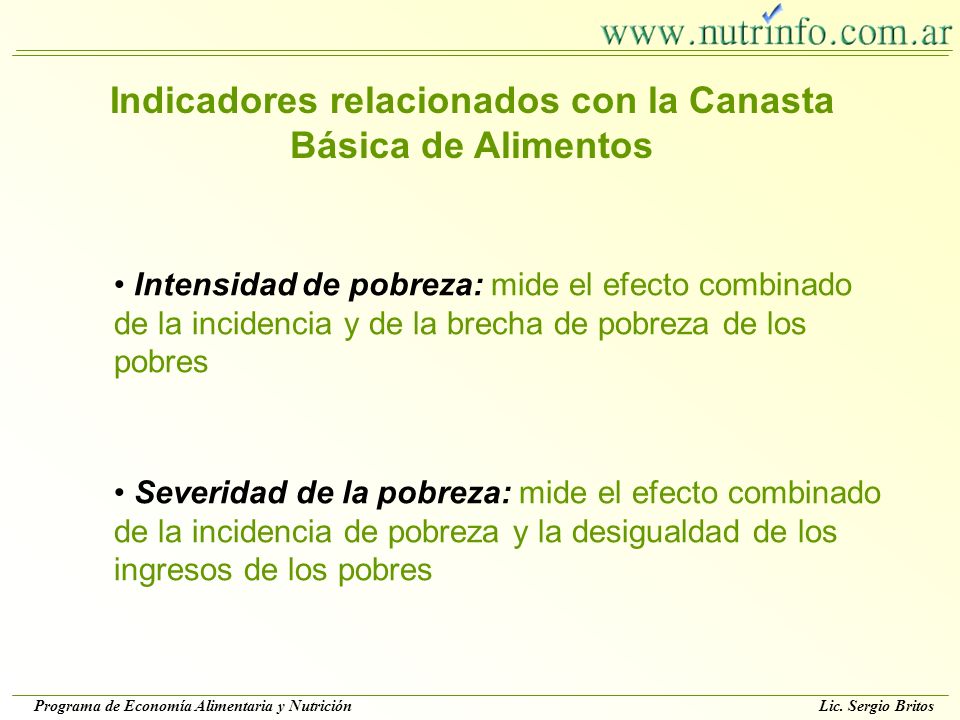 www.nutrinfo.com.ar

Indicadores relacionados con la Canasta Básica de Alimentos

• Intensidad de pobreza: mide el efecto combinado de la incidencia y de la brecha de pobreza de los pobres

• Severidad de la pobreza: mide el efecto combinado de la incidencia de pobreza y la desigualdad de los ingresos de los pobres

Programa de Economía Alimentaria y Nutrición

Lic. Sergio Britos